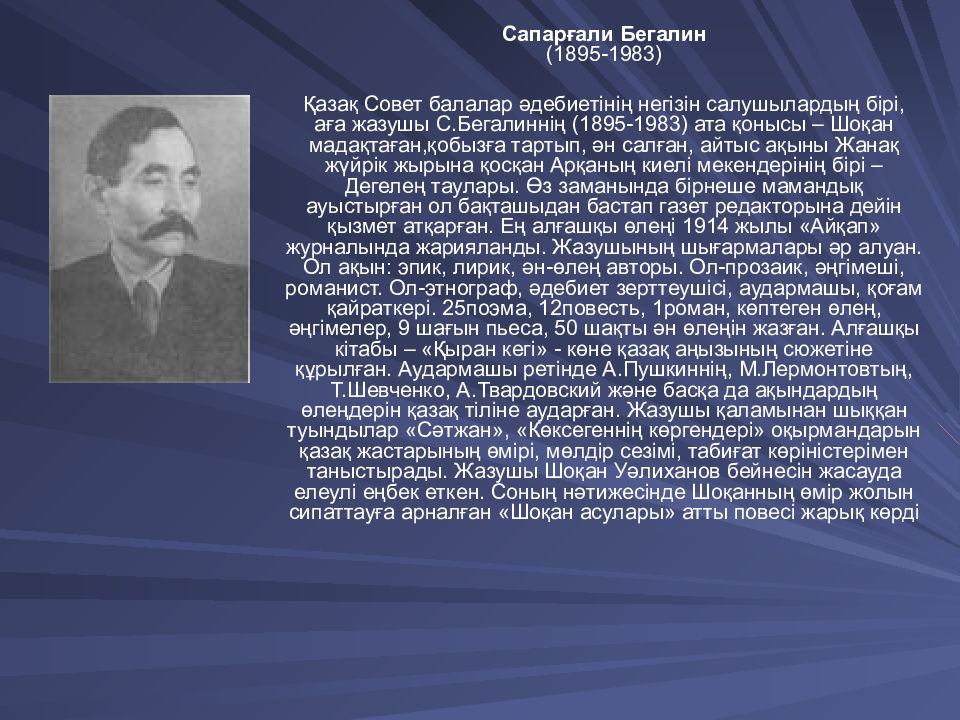 Сапарғали Бегалин
(1895-1983)

Қазақ Совет балалар әдебиетінің негізін салушылардың бірі, аға жазушы С.Бегалиннің (1895-1983) ата қонысы – Шоқан мадақтаған,қобызға тартып, ән салған, айтыс ақыны Жанақ жүйрік жырына қосқан Арқаның киелі мекендерінің бірі – Дегелең таулары. Өз заманында бірнеше мамандық ауыстырған ол бақташыдан бастап газет редакторына дейін қызмет атқарған. Ең алғашқы өлеңі 1914 жылы «Айқап» журналында жарияланды. Жазушының шығармалары әр алуан. Ол ақын: эпик, лирик, ән-өлең авторы. Ол-прозаик, әңгімеші, романист. Ол-этнограф, әдебиет зерттеушісі, аудармашы, қоғам қайраткері. 25поэма, 12повесть, 1роман, көптеген өлең, әңгімелер, 9 шағын пьеса, 50 шақты ән өлеңін жазған. Алғашқы кітабы – «Қыран кегі» - көне қазақ аңызының сюжетіне құрылған. Аудармашы ретінде А.Пушкиннің, М.Лермонтовтың, Т.Шевченко, А.Твардовский және басқа да ақындардың өлеңдерін қазақ тіліне аударған. Жазушы қаламынан шыққан туындылар «Сәтжан», «Көксегеннің көргендері» оқырмандарын қазақ жастарының өмірі, мөлдір сезімі, табиғат көріністерімен таныстырады. Жазушы Шоқан Уәлиханов бейнесін жасауда елеулі еңбек еткен. Соның нәтижесінде Шоқанның өмір жолын сипаттауға арналған «Шоқан асулары» атты повесі жарық көрді